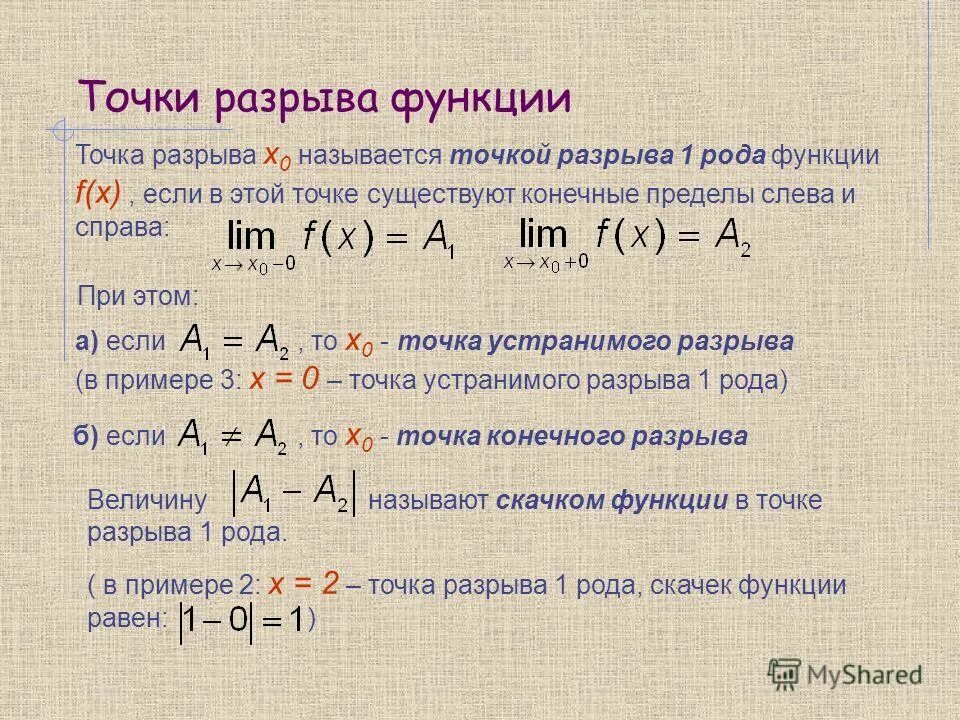 Точки разрыва функции

Точка разрыва $x_0$ называется точкой разрыва 1 рода функции $f(x)$ , если в этой точке существуют конечные пределы слева и справа: $\lim_{x \to x_0 - 0} f(x) = A_1$ $\lim_{x \to x_0 + 0} f(x) = A_2$

При этом:

а) если $A_1 = A_2$ , то $x_0$ - точка устранимого разрыва (в примере 3: $x = 0$ – точка устранимого разрыва 1 рода)

б) если $A_1 \neq A_2$ , то $x_0$ - точка конечного разрыва

Величину $|A_1 - A_2|$ называют скачком функции в точке разрыва 1 рода.

( в примере 2: $x = 2$ – точка разрыва 1 рода, скачек функции равен: $|1 - 0| = 1$)

MyShared